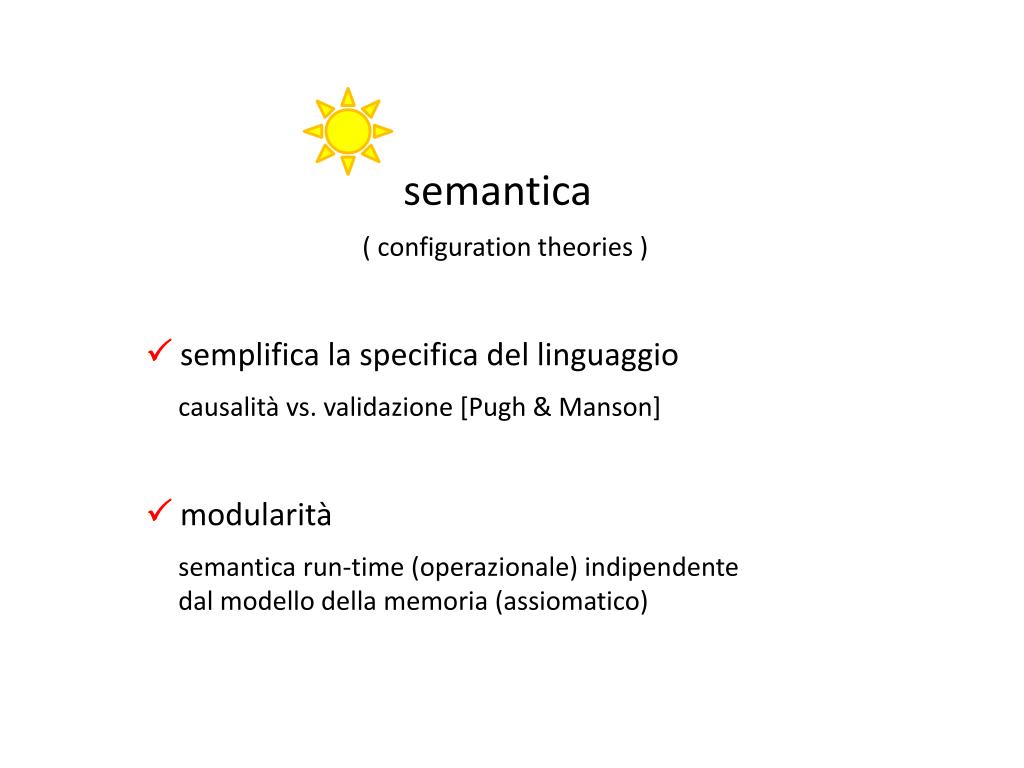 semantica

( configuration theories )

✓ semplifica la specifica del linguaggio

causalità vs. validazione [Pugh & Manson]

✓ modularità

semantica run-time (operazionale) indipendente dal modello della memoria (assiomatico)